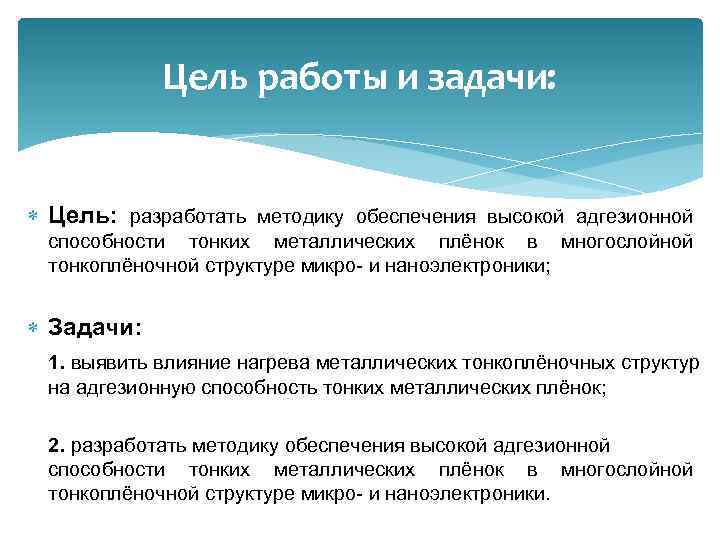 Цель работы и задачи:

Цель: разработать методику обеспечения высокой адгезионной способности тонких металлических плёнок в многослойной тонкоплёночной структуре микро- и наноэлектроники;

Задачи:

1. выявить влияние нагрева металлических тонкоплёночных структур на адгезионную способность тонких металлических плёнок;

2. разработать методику обеспечения высокой адгезионной способности тонких металлических плёнок в многослойной тонкоплёночной структуре микро- и наноэлектроники.